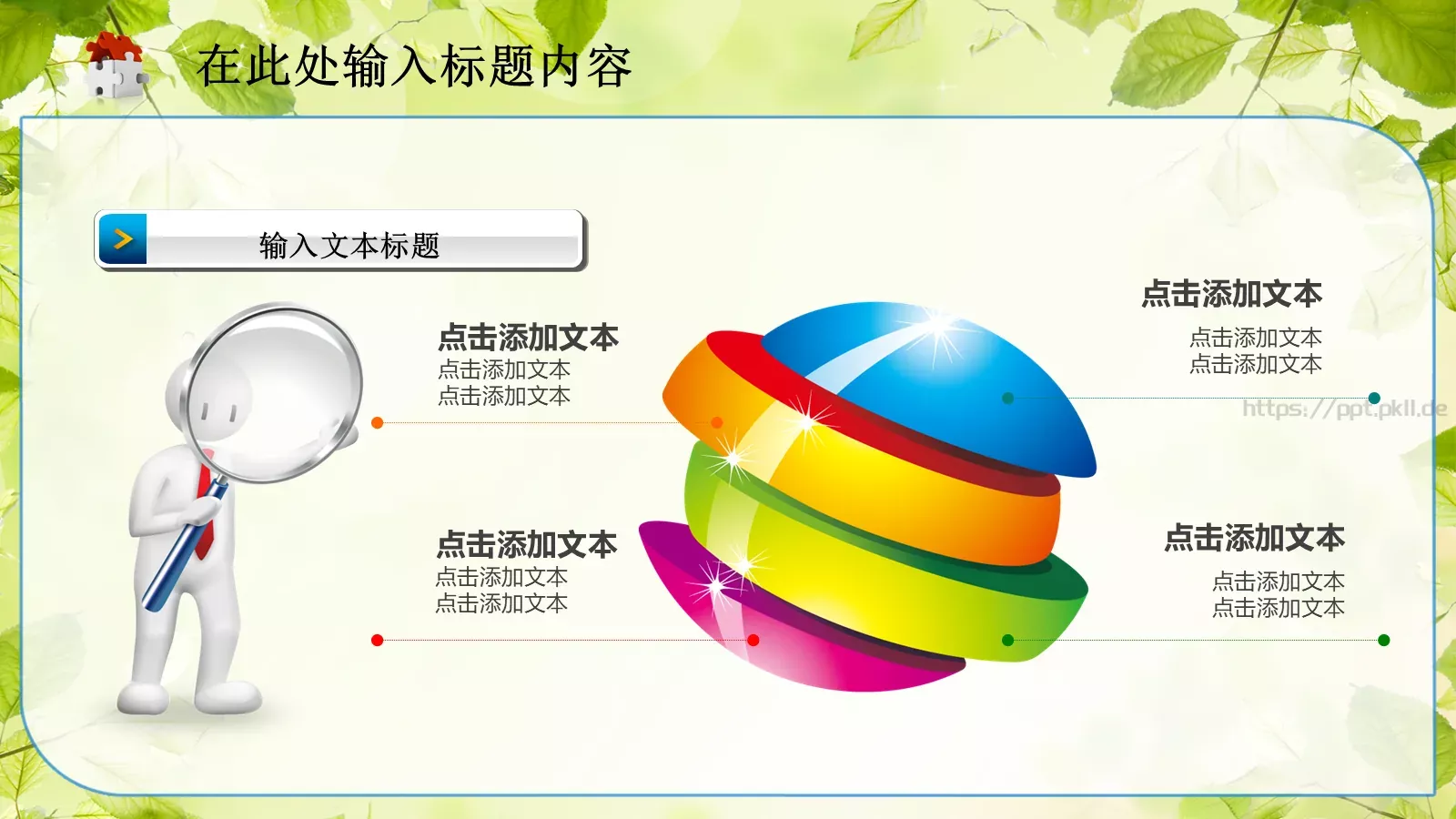 在此处输入标题内容

输入文本标题

点击添加文本
点击添加文本
点击添加文本

点击添加文本
点击添加文本
点击添加文本

点击添加文本
点击添加文本
点击添加文本

https://ppt.pkll.de

点击添加文本
点击添加文本
点击添加文本